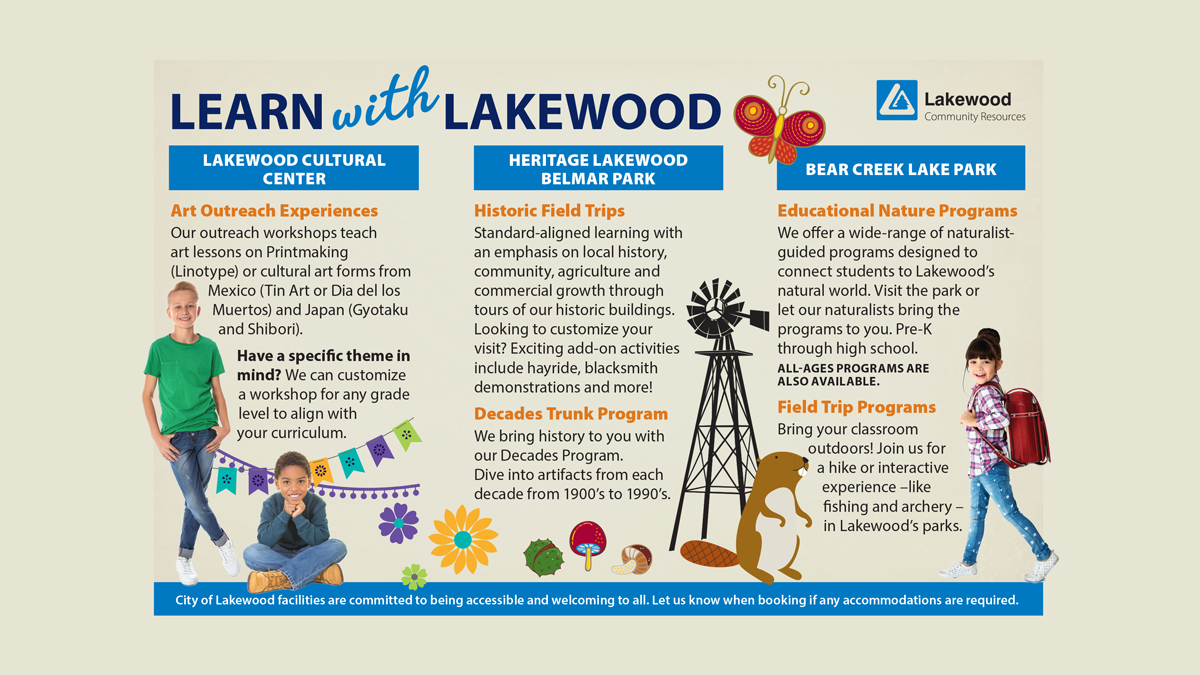 LEARN with LAKEWOOD

Lakewood
Community Resources

LAKEWOOD CULTURAL CENTER

Art Outreach Experiences
Our outreach workshops teach art lessons on Printmaking (Linotype) or cultural art forms from Mexico (Tin Art or Dia del los Muertos) and Japan (Gyotaku and Shibori).

Have a specific theme in mind? We can customize a workshop for any grade level to align with your curriculum.

HERITAGE LAKEWOOD BELMAR PARK

Historic Field Trips
Standard-aligned learning with an emphasis on local history, community, agriculture and commercial growth through tours of our historic buildings. Looking to customize your visit? Exciting add-on activities include hayride, blacksmith demonstrations and more!

Decades Trunk Program
We bring history to you with our Decades Program. Dive into artifacts from each decade from 1900's to 1990's.

BEAR CREEK LAKE PARK

Educational Nature Programs
We offer a wide-range of naturalist-guided programs designed to connect students to Lakewood's natural world. Visit the park or let our naturalists bring the programs to you. Pre-K through high school.
ALL-AGES PROGRAMS ARE ALSO AVAILABLE.

Field Trip Programs
Bring your classroom outdoors! Join us for a hike or interactive experience –like fishing and archery – in Lakewood's parks.

City of Lakewood facilities are committed to being accessible and welcoming to all. Let us know when booking if any accommodations are required.